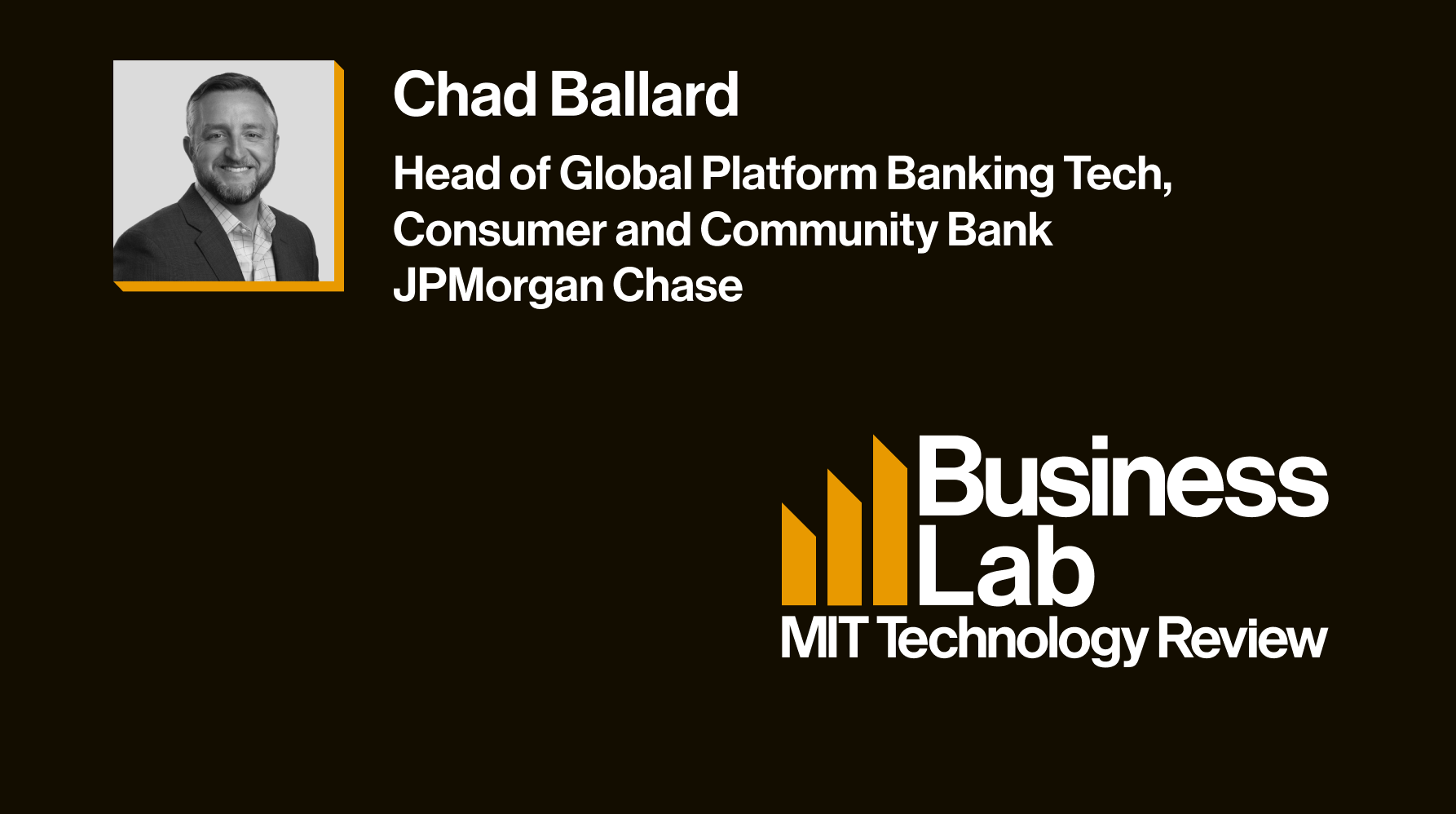 Chad Ballard

Head of Global Platform Banking Tech, Consumer and Community Bank
JPMorgan Chase

Business
Lab
MIT Technology Review